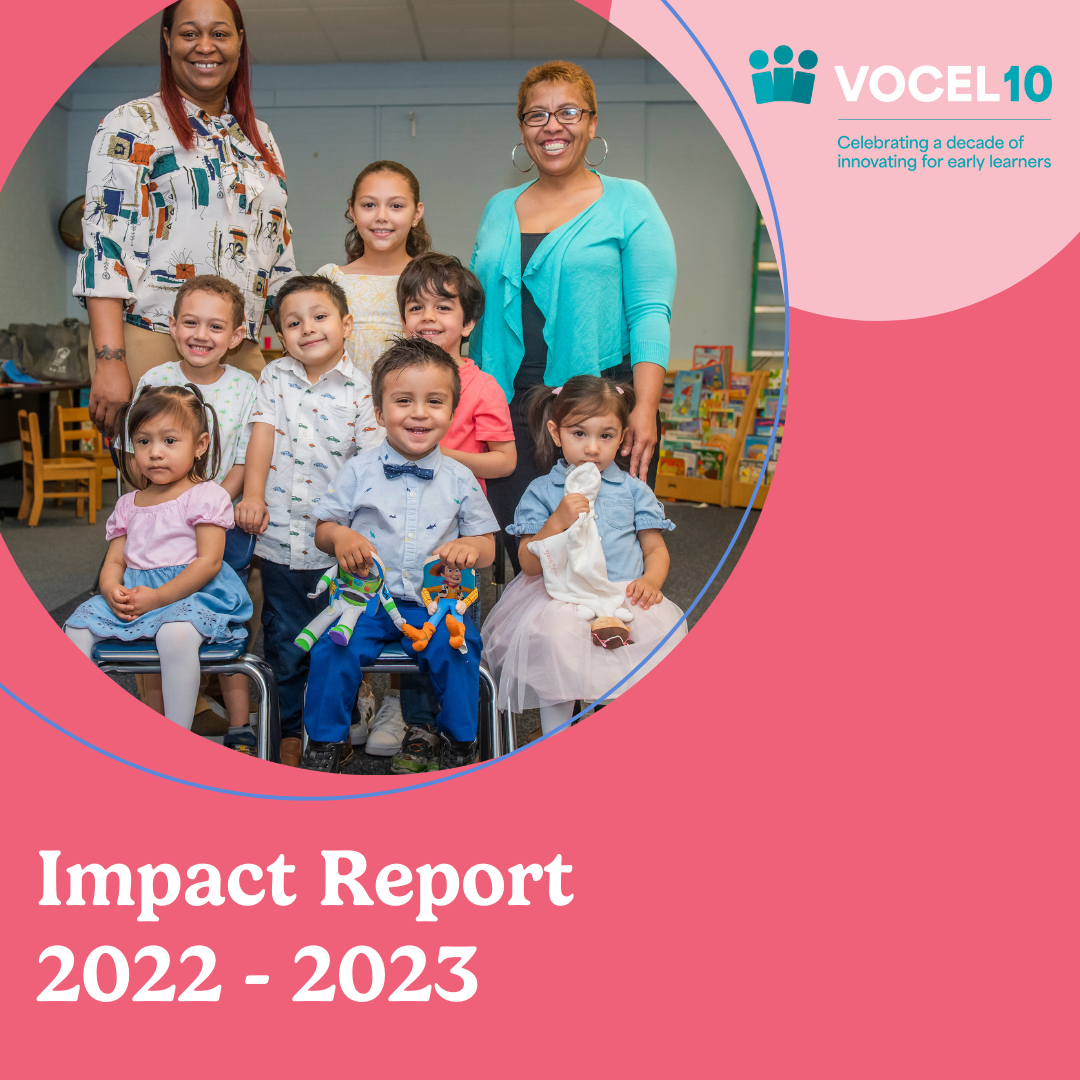 VOCEL10

Celebrating a decade of innovating for early learners

Impact Report 2022 - 2023